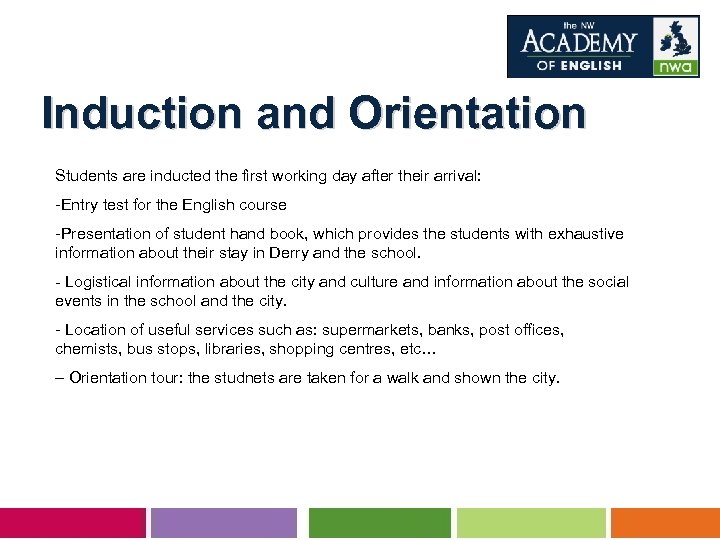 the NW
ACADEMY
OF ENGLISH
nwa

Induction and Orientation

Students are inducted the first working day after their arrival:

-Entry test for the English course

-Presentation of student hand book, which provides the students with exhaustive information about their stay in Derry and the school.

- Logistical information about the city and culture and information about the social events in the school and the city.

- Location of useful services such as: supermarkets, banks, post offices, chemists, bus stops, libraries, shopping centres, etc…

– Orientation tour: the studnets are taken for a walk and shown the city.